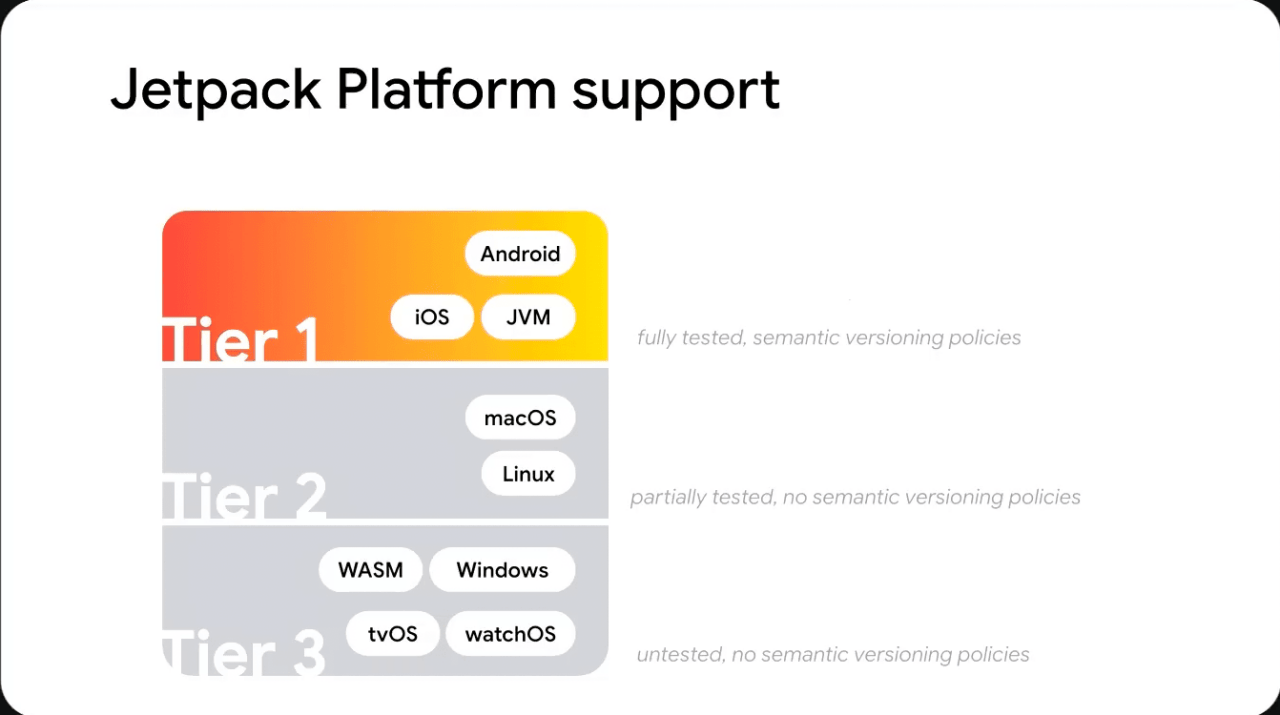 Jetpack Platform support

Android

iOS

JVM

Tier 1

fully tested, semantic versioning policies

macOS

Linux

Tier 2

partially tested, no semantic versioning policies

WASM

Windows

tvOS

watchOS

Tier 3

untested, no semantic versioning policies